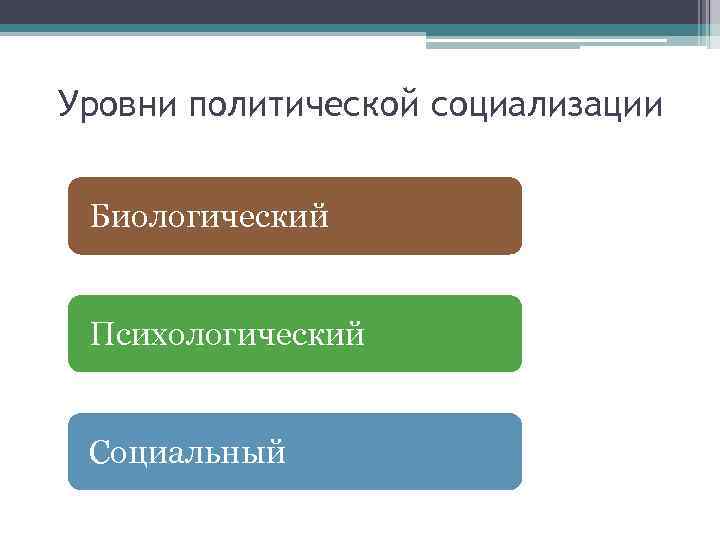 Уровни политической социализации

Биологический

Психологический

Социальный